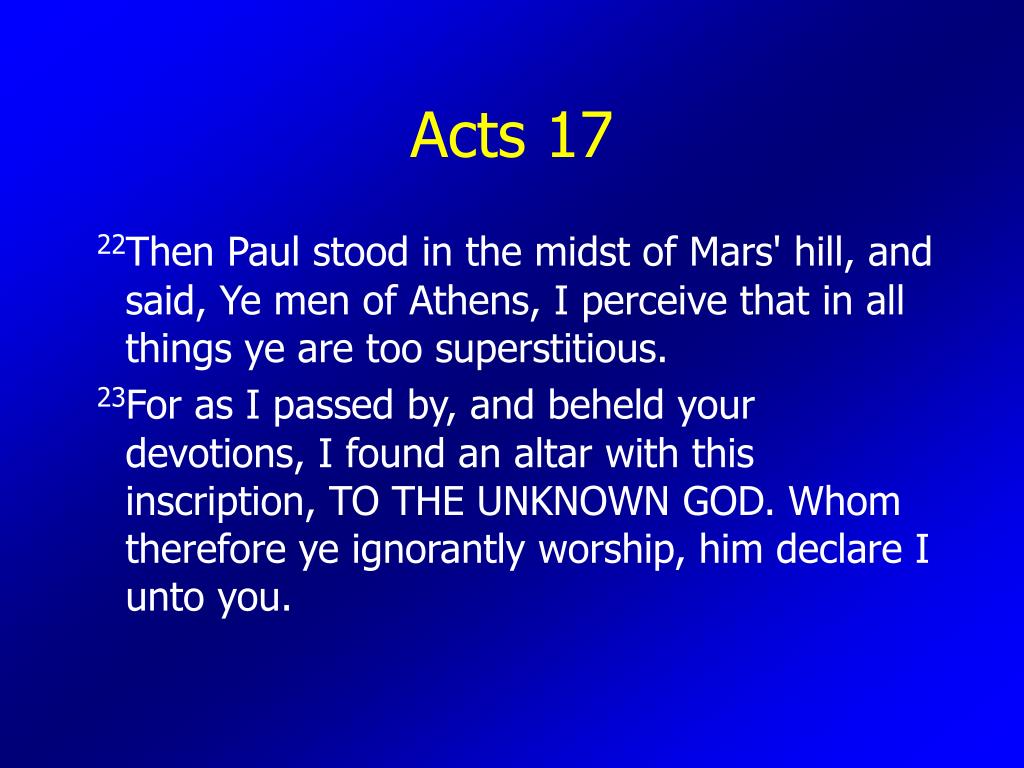 Acts 17

$^{22}$Then Paul stood in the midst of Mars' hill, and said, Ye men of Athens, I perceive that in all things ye are too superstitious.

$^{23}$For as I passed by, and beheld your devotions, I found an altar with this inscription, TO THE UNKNOWN GOD. Whom therefore ye ignorantly worship, him declare I unto you.